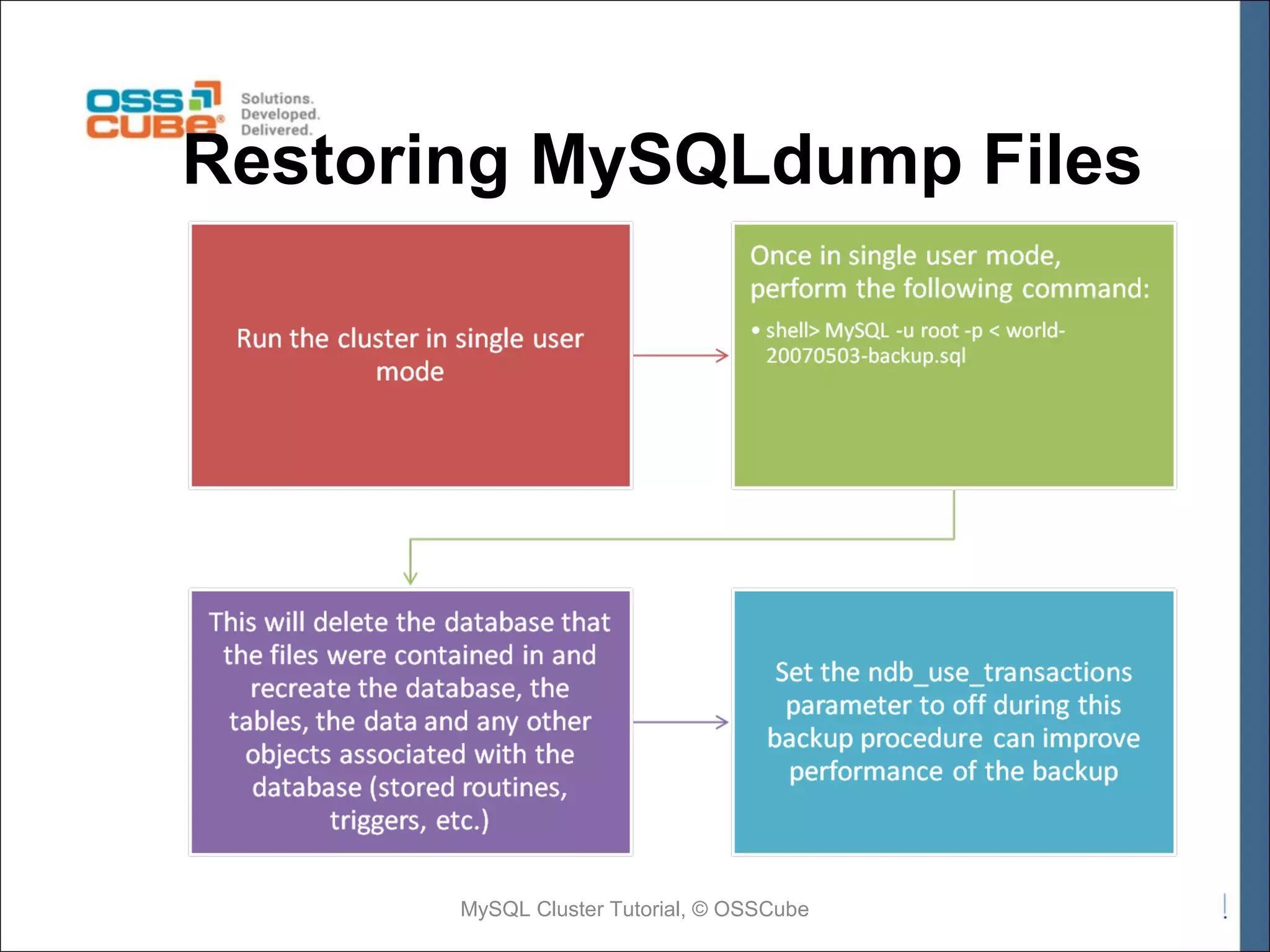 OSS CUBE®
Solutions. Developed. Delivered.

Restoring MySQLdump Files

Run the cluster in single user mode

Once in single user mode, perform the following command:

• shell> MySQL -u root -p < world-20070503-backup.sql

This will delete the database that the files were contained in and recreate the database, the tables, the data and any other objects associated with the database (stored routines, triggers, etc.)

Set the ndb_use_transactions parameter to off during this backup procedure can improve performance of the backup

MySQL Cluster Tutorial, © OSSCube